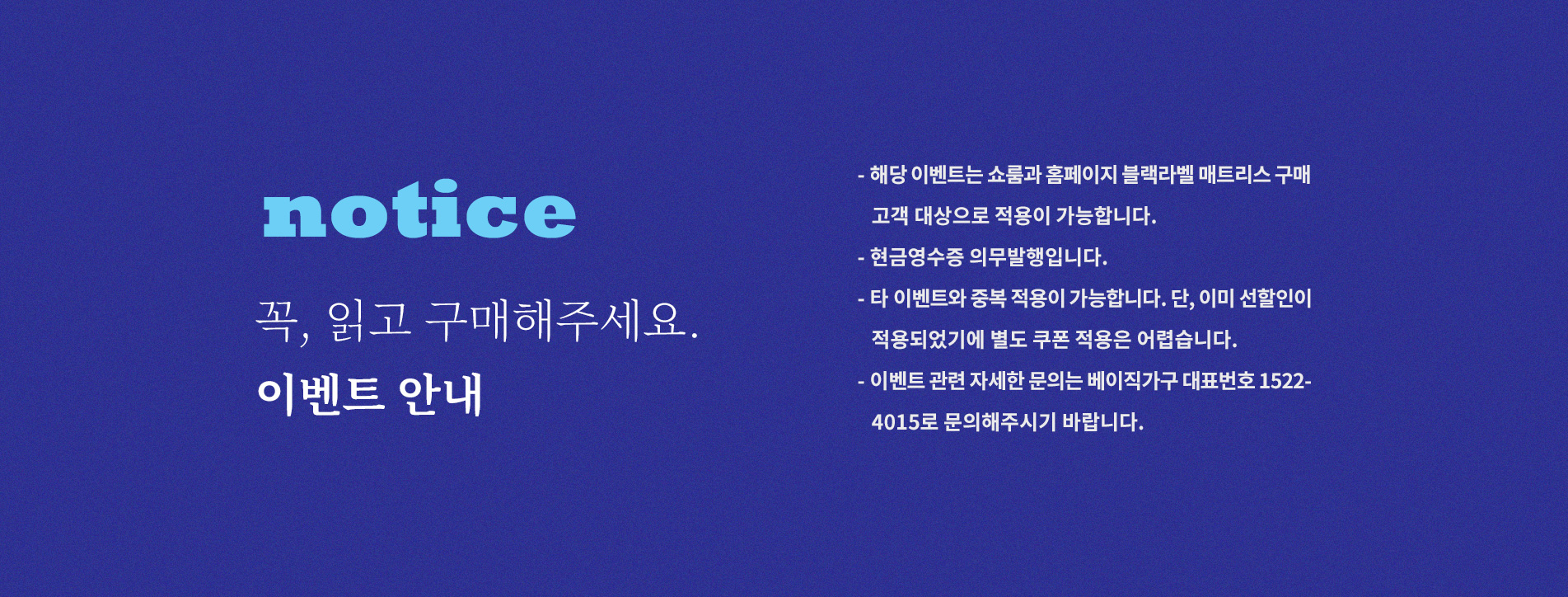 notice

꼭, 읽고 구매해주세요.

이벤트 안내

- 해당 이벤트는 쇼룸과 홈페이지 블랙라벨 매트리스 구매 고객 대상으로 적용이 가능합니다.

- 현금영수증 의무발행입니다.

- 타 이벤트와 중복 적용이 가능합니다. 단, 이미 선할인이 적용되었기에 별도 쿠폰 적용은 어렵습니다.

- 이벤트 관련 자세한 문의는 베이직가구 대표번호 1522-4015로 문의해주시기 바랍니다.